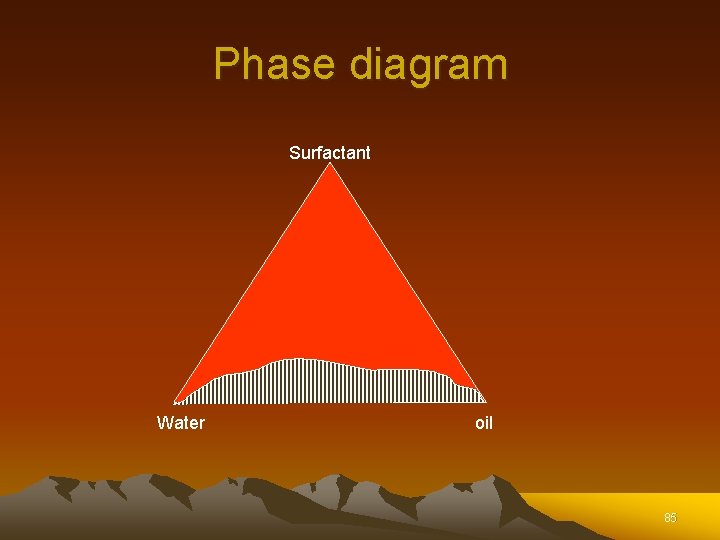 Phase diagram

Surfactant

Water

oil

85